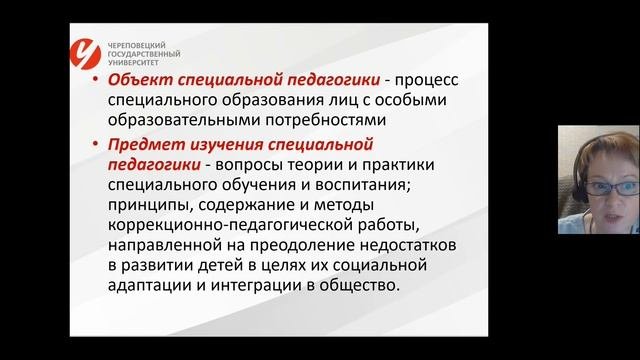 ЧЕРЕПОВЕЦКИЙ ГОСУДАРСТВЕННЫЙ УНИВЕРСИТЕТ

• Объект специальной педагогики - процесс специального образования лиц с особыми образовательными потребностями

• Предмет изучения специальной педагогики - вопросы теории и практики специального обучения и воспитания; принципы, содержание и методы коррекционно-педагогической работы, направленной на преодоление недостатков в развитии детей в целях их социальной адаптации и интеграции в общество.